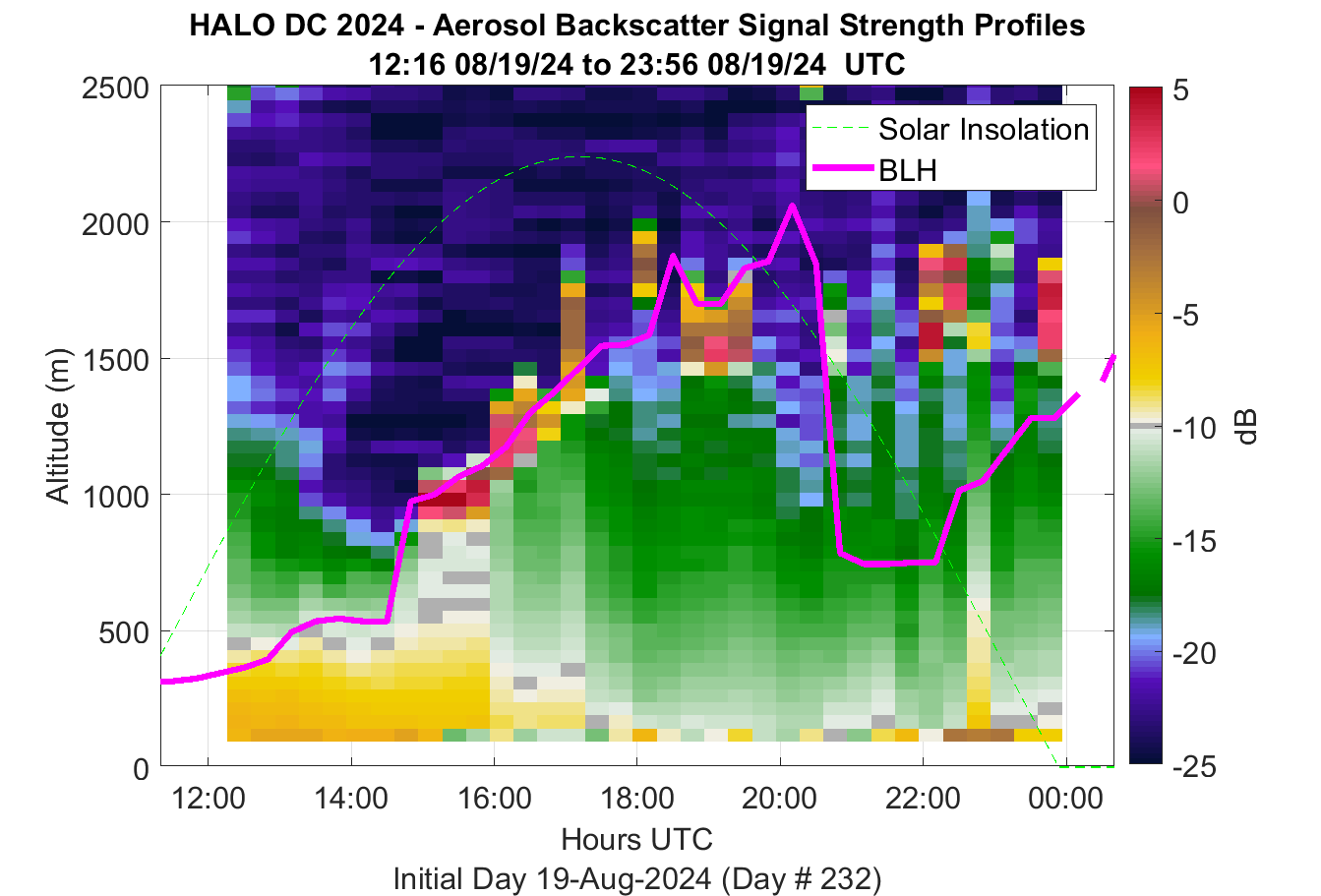 HALO DC 2024 - Aerosol Backscatter Signal Strength Profiles
12:16 08/19/24 to 23:56 08/19/24 UTC

Solar Insolation
BLH

Altitude (m)
2500
2000
1500
1000
500
0

12:00
14:00
16:00
18:00
20:00
22:00
00:00
Hours UTC
Initial Day 19-Aug-2024 (Day # 232)

5
0
-5
-10
-15
-20
-25
dB